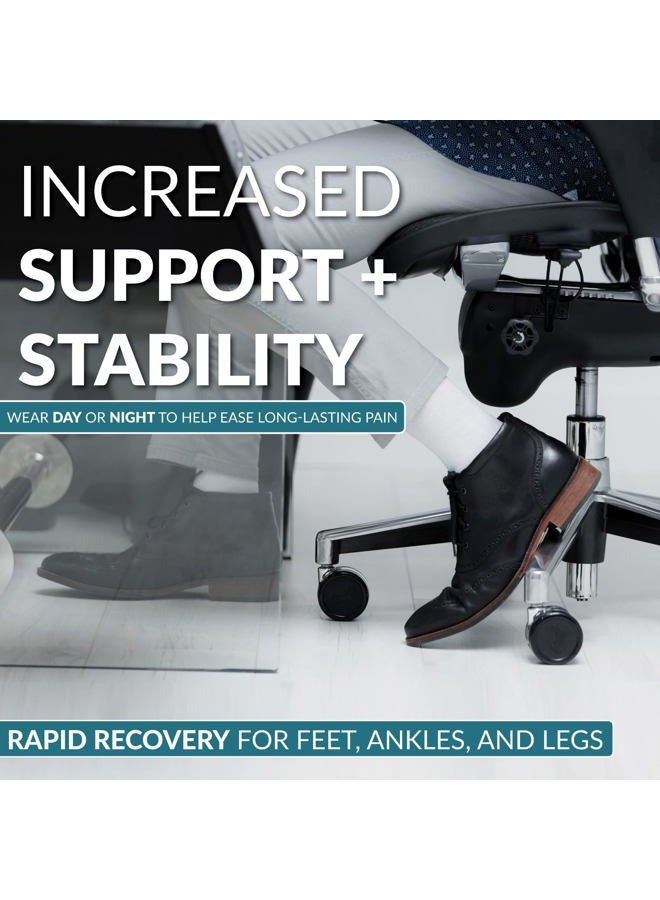 INCREASED
SUPPORT +
STABILITY

WEAR DAY OR NIGHT TO HELP EASE LONG-LASTING PAIN

RAPID RECOVERY FOR FEET, ANKLES, AND LEGS